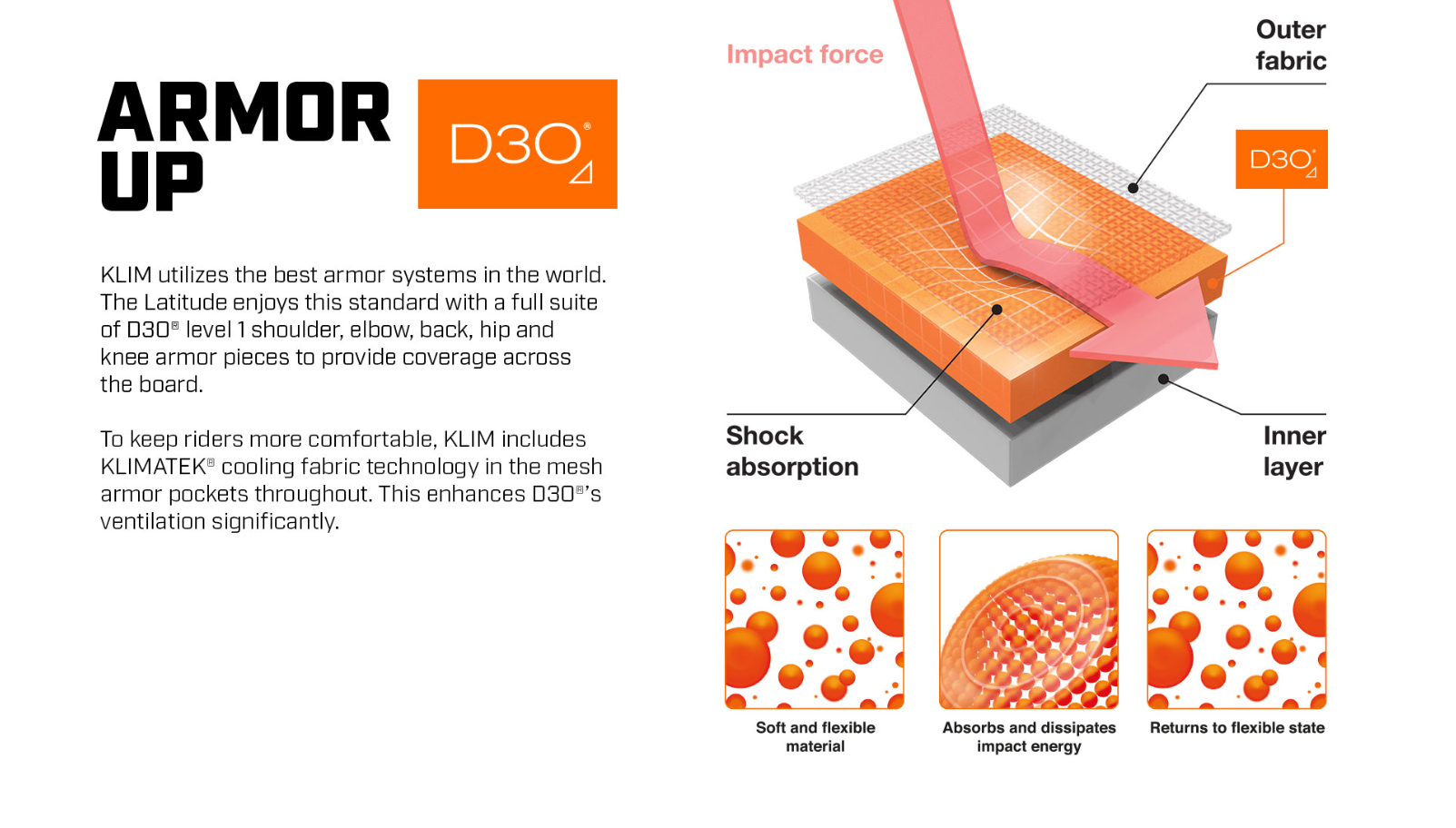 ARMOR UP

D3O®

KLIM utilizes the best armor systems in the world. The Latitude enjoys this standard with a full suite of D3O® level 1 shoulder, elbow, back, hip and knee armor pieces to provide coverage across the board.

To keep riders more comfortable, KLIM includes KLIMATEK® cooling fabric technology in the mesh armor pockets throughout. This enhances D3O®'s ventilation significantly.

Impact force

Outer fabric

D3O®

Shock absorption

Inner layer

Soft and flexible material

Absorbs and dissipates impact energy

Returns to flexible state